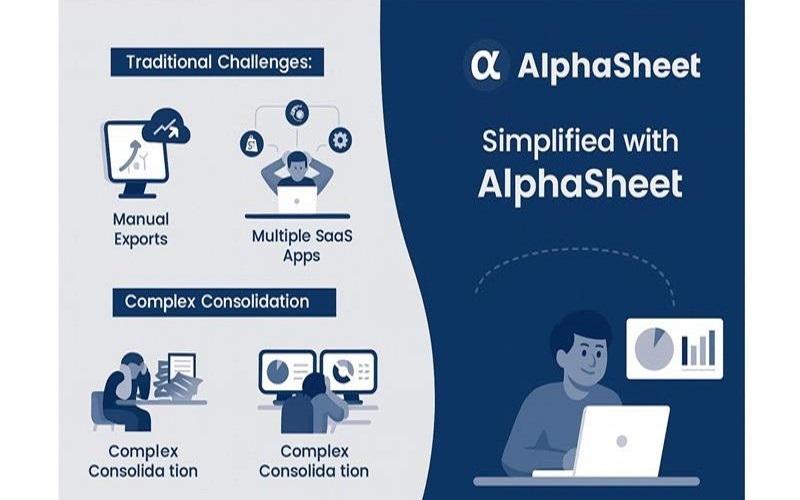 Traditional Challenges:

Manual Exports

Multiple SaaS Apps

Complex Consolidation

Complex Consolida tion

Complex Consolida tion

α AlphaSheet

Simplified with AlphaSheet